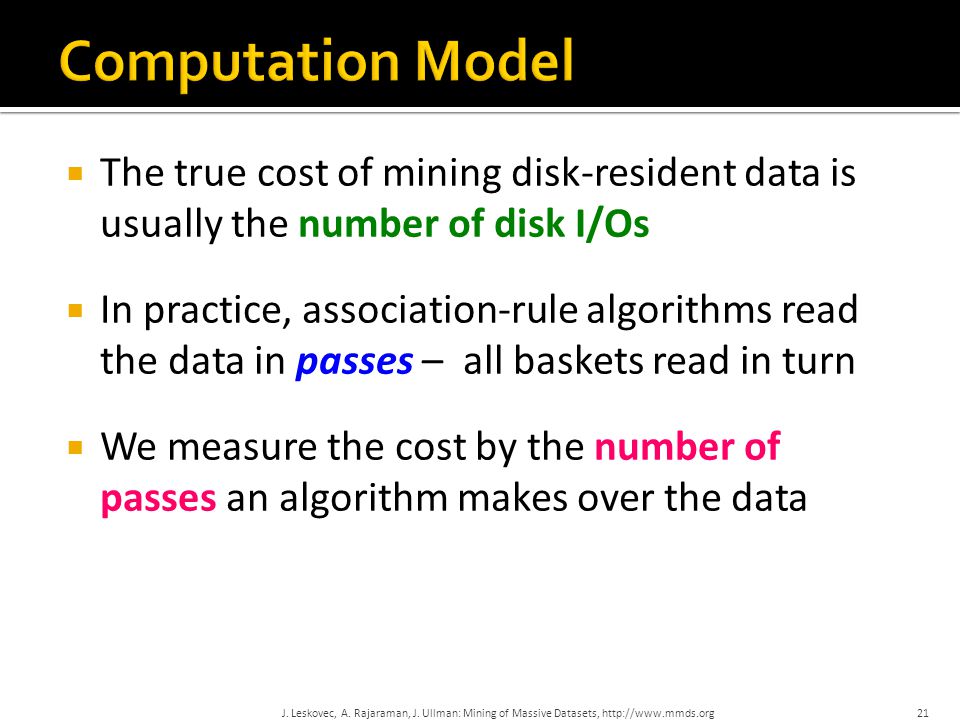 Computation Model

▪ The true cost of mining disk-resident data is usually the number of disk I/Os

▪ In practice, association-rule algorithms read the data in passes – all baskets read in turn

▪ We measure the cost by the number of passes an algorithm makes over the data

J. Leskovec, A. Rajaraman, J. Ullman: Mining of Massive Datasets, http://www.mmds.org

21